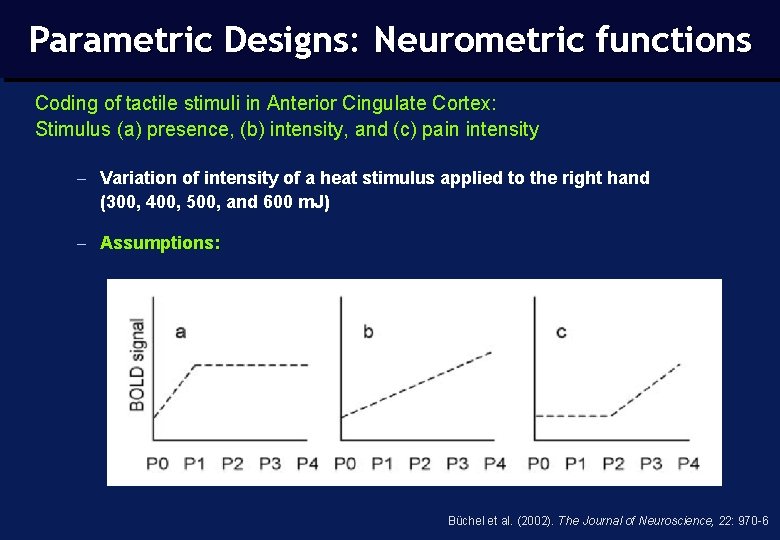 Parametric Designs: Neurometric functions

Coding of tactile stimuli in Anterior Cingulate Cortex:
Stimulus (a) presence, (b) intensity, and (c) pain intensity

– Variation of intensity of a heat stimulus applied to the right hand (300, 400, 500, and 600 mJ)

– Assumptions:

BOLD signal

a

P0 P1 P2 P3 P4

b

P0 P1 P2 P3 P4

c

P0 P1 P2 P3 P4

Büchel et al. (2002). The Journal of Neuroscience, 22: 970-6